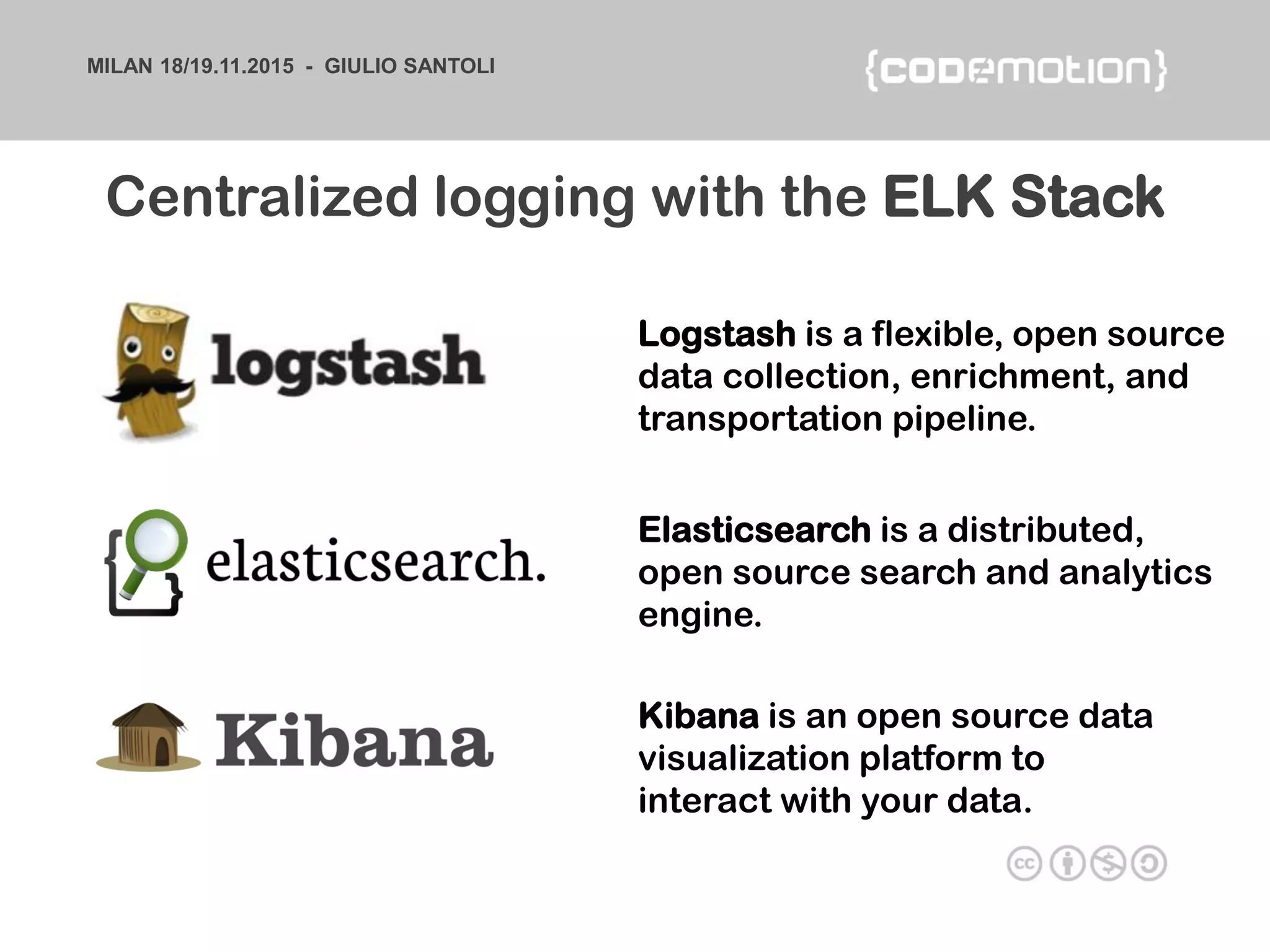 MILAN 18/19.11.2015 - GIULIO SANTOLI

{codemotion}

Centralized logging with the ELK Stack

logstash

Logstash is a flexible, open source data collection, enrichment, and transportation pipeline.

elasticsearch.

Elasticsearch is a distributed, open source search and analytics engine.

Kibana

Kibana is an open source data visualization platform to interact with your data.

cc